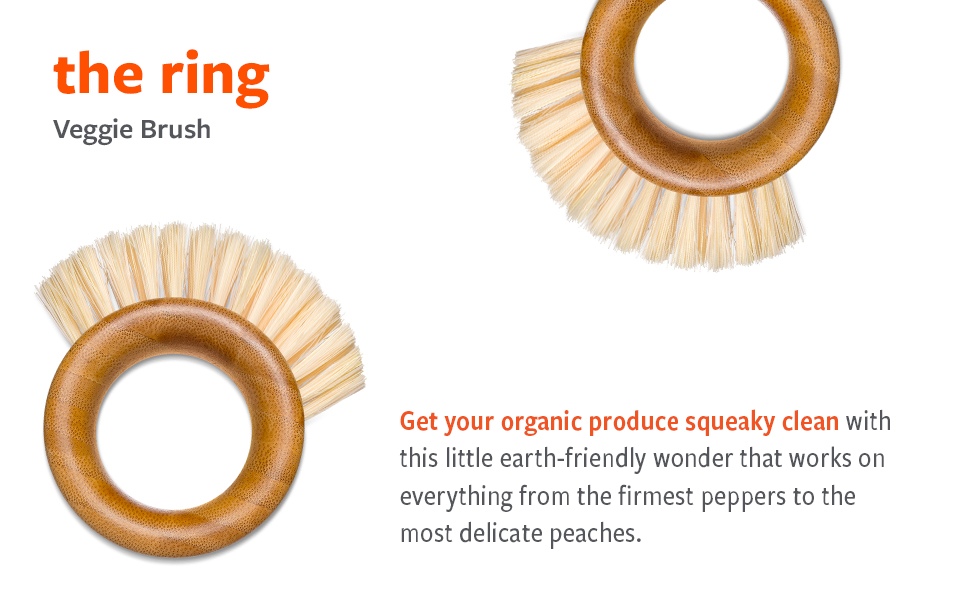 the ring
Veggie Brush

Get your organic produce squeaky clean with this little earth-friendly wonder that works on everything from the firmest peppers to the most delicate peaches.